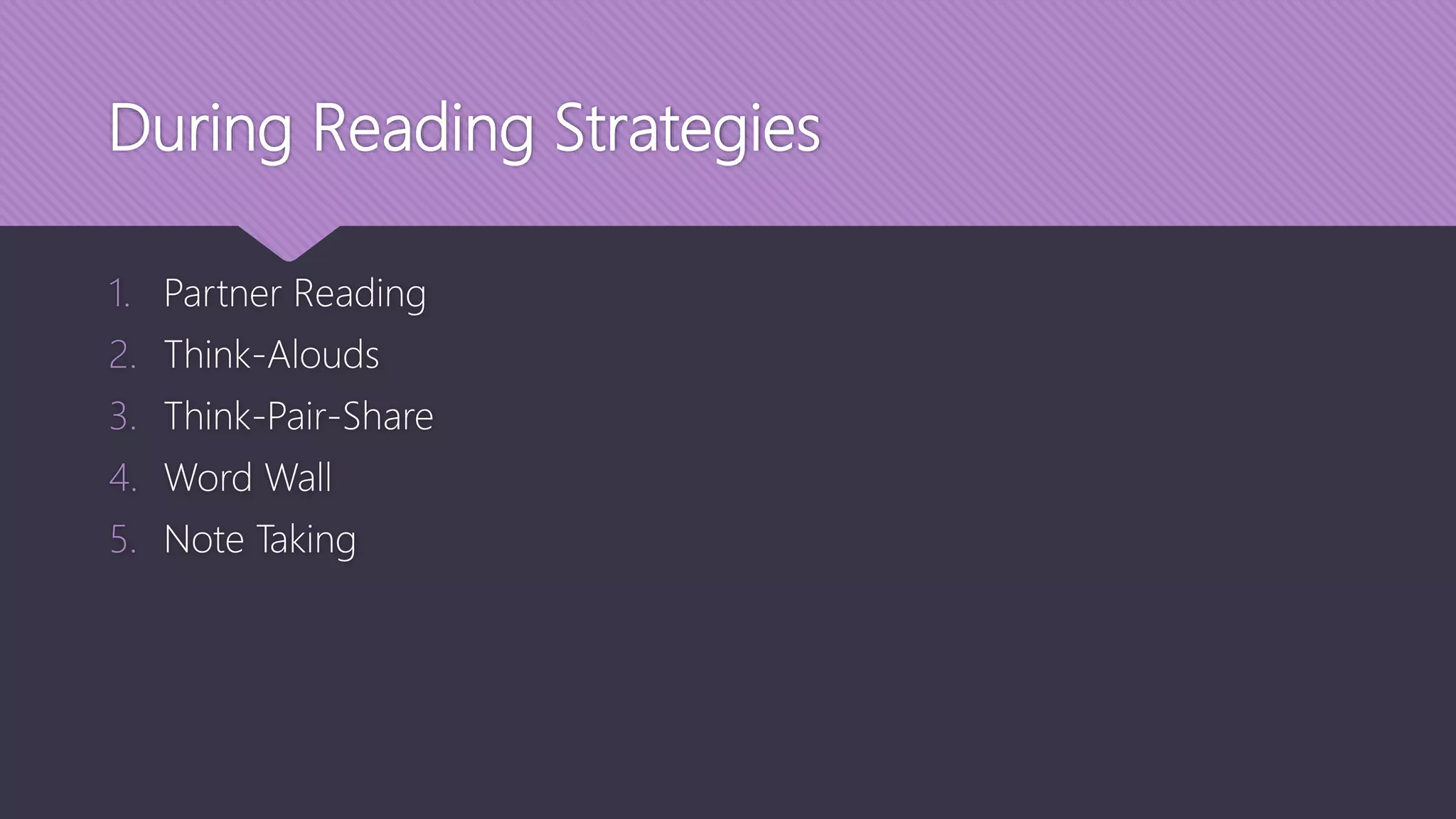 During Reading Strategies

1. Partner Reading
2. Think-Alouds
3. Think-Pair-Share
4. Word Wall
5. Note Taking